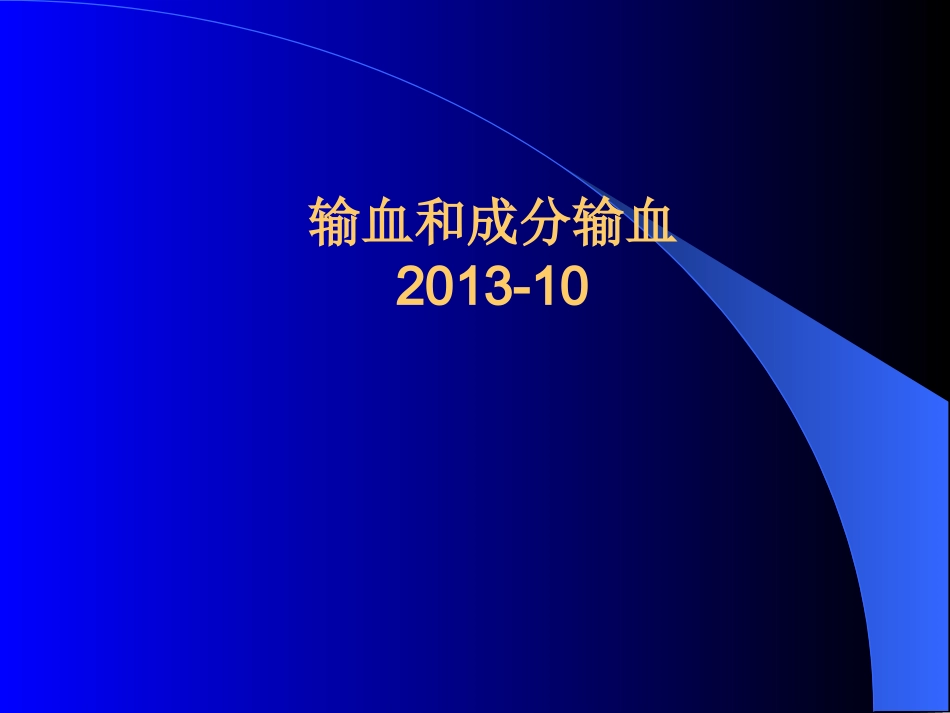 输血和成分输血
2013-10